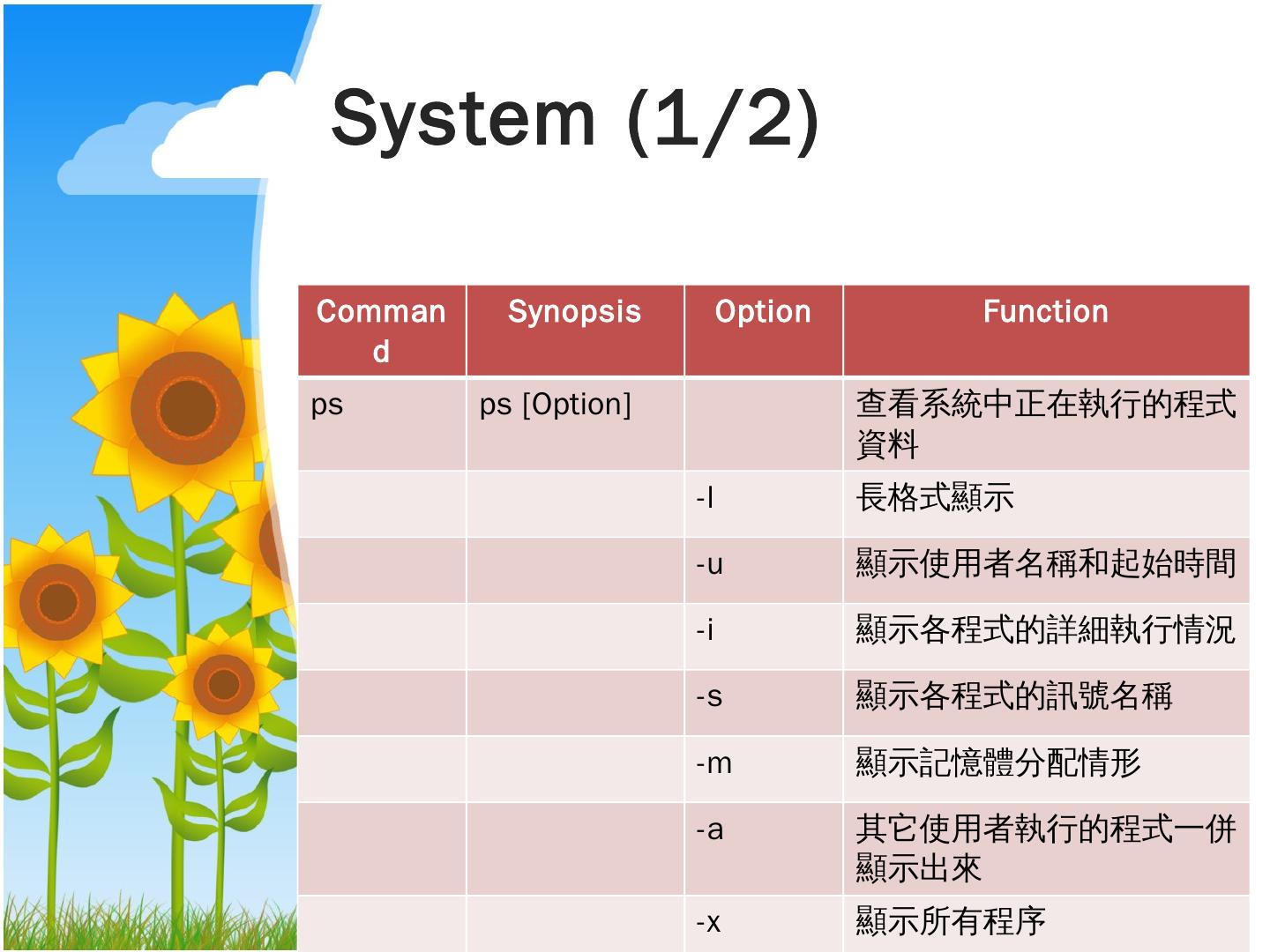 System (1/2)

| Command | Synopsis | Option | Function |
|---|---|---|---|
| ps | ps [Option] | | 查看系統中正在執行的程式資料 |
| | | -l | 長格式顯示 |
| | | -u | 顯示使用者名稱和起始時間 |
| | | -i | 顯示各程式的詳細執行情況 |
| | | -s | 顯示各程式的訊號名稱 |
| | | -m | 顯示記憶體分配情形 |
| | | -a | 其它使用者執行的程式一併顯示出來 |
| | | -x | 顯示所有程序 |